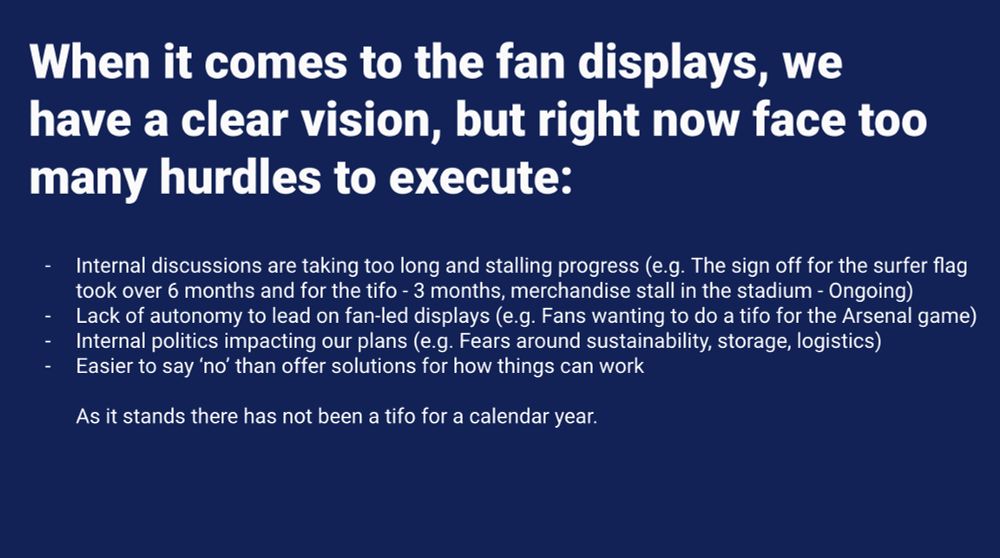 When it comes to the fan displays, we have a clear vision, but right now face too many hurdles to execute:

- Internal discussions are taking too long and stalling progress (e.g. The sign off for the surfer flag took over 6 months and for the tifo - 3 months, merchandise stall in the stadium - Ongoing)
- Lack of autonomy to lead on fan-led displays (e.g. Fans wanting to do a tifo for the Arsenal game)
- Internal politics impacting our plans (e.g. Fears around sustainability, storage, logistics)
- Easier to say 'no' than offer solutions for how things can work

As it stands there has not been a tifo for a calendar year.